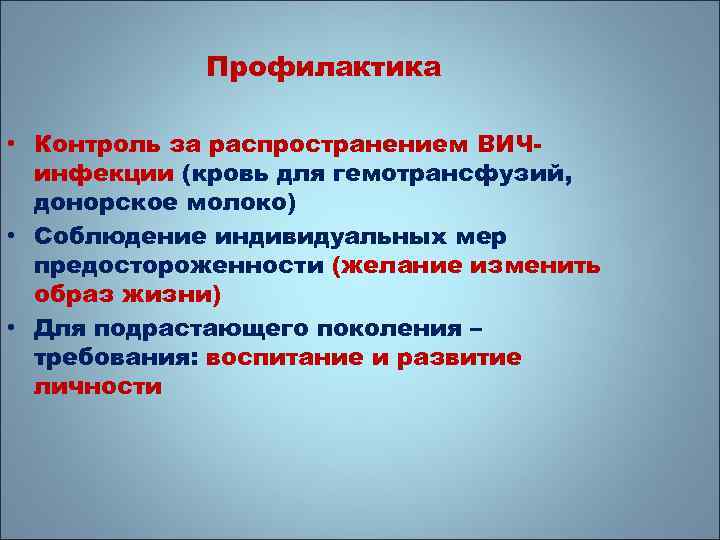 Профилактика

• Контроль за распространением ВИЧ-инфекции (кровь для гемотрансфузий, донорское молоко)
• Соблюдение индивидуальных мер предостороженности (желание изменить образ жизни)
• Для подрастающего поколения – требования: воспитание и развитие личности